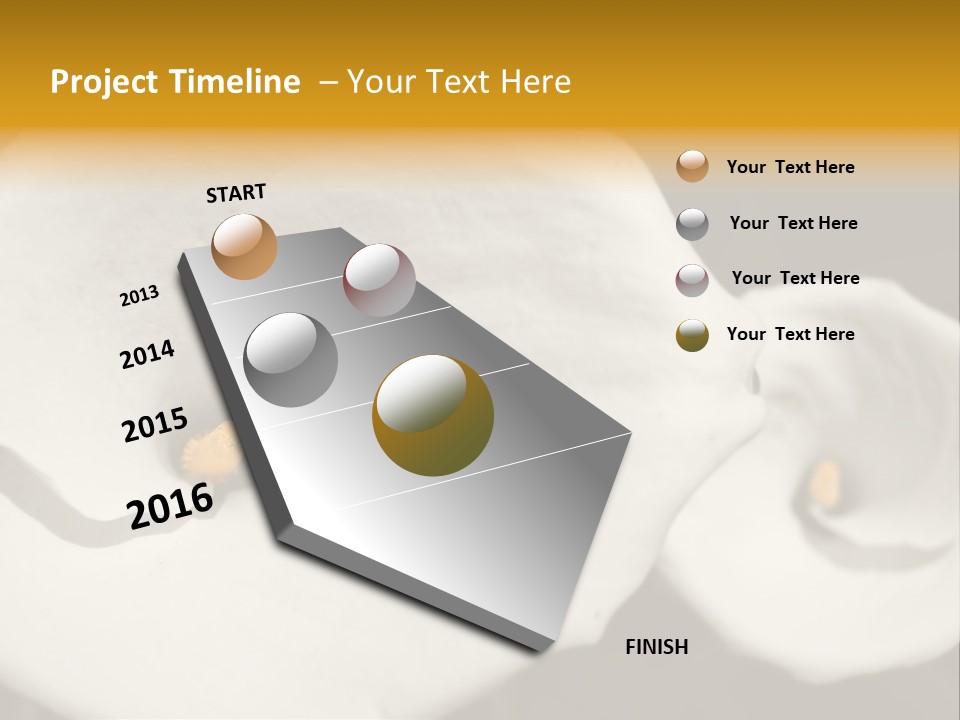 Project Timeline – Your Text Here

START

2013

2014

2015

2016

FINISH

Your Text Here

Your Text Here

Your Text Here

Your Text Here